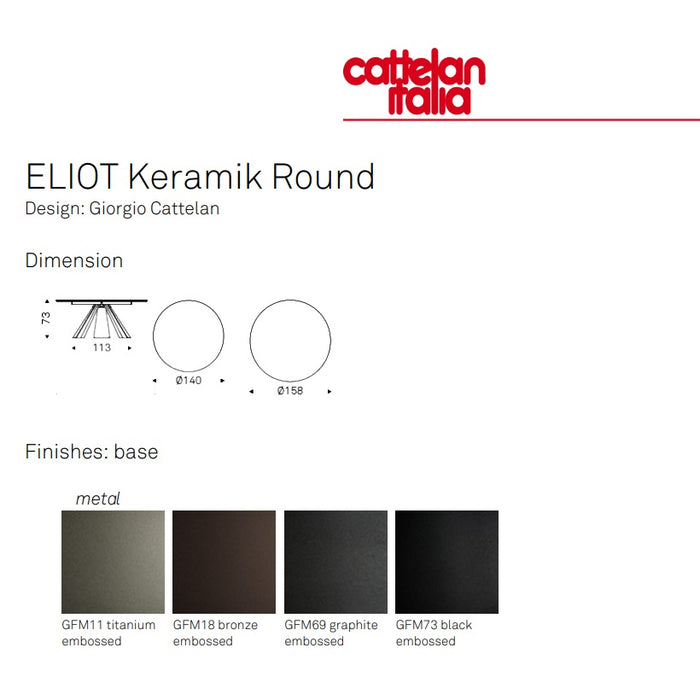 cattelan italia

ELIOT Keramik Round
Design: Giorgio Cattelan

Dimension

73

113

Ø140

Ø158

Finishes: base

metal

GFM11 titanium embossed

GFM18 bronze embossed

GFM69 graphite embossed

GFM73 black embossed